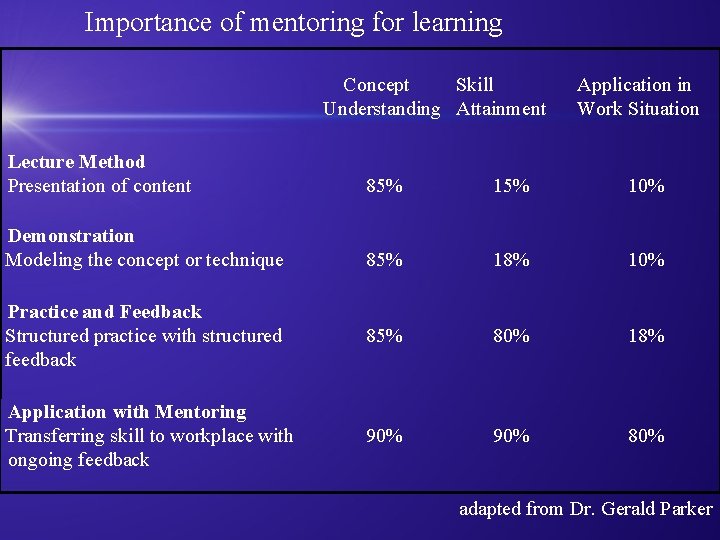 Importance of mentoring for learning

| | Concept Understanding | Skill Attainment | Application in Work Situation |
|---|---|---|---|
| **Lecture Method** Presentation of content | 85% | 15% | 10% |
| **Demonstration** Modeling the concept or technique | 85% | 18% | 10% |
| **Practice and Feedback** Structured practice with structured feedback | 85% | 80% | 18% |
| **Application with Mentoring** Transferring skill to workplace with ongoing feedback | 90% | 90% | 80% |

adapted from Dr. Gerald Parker